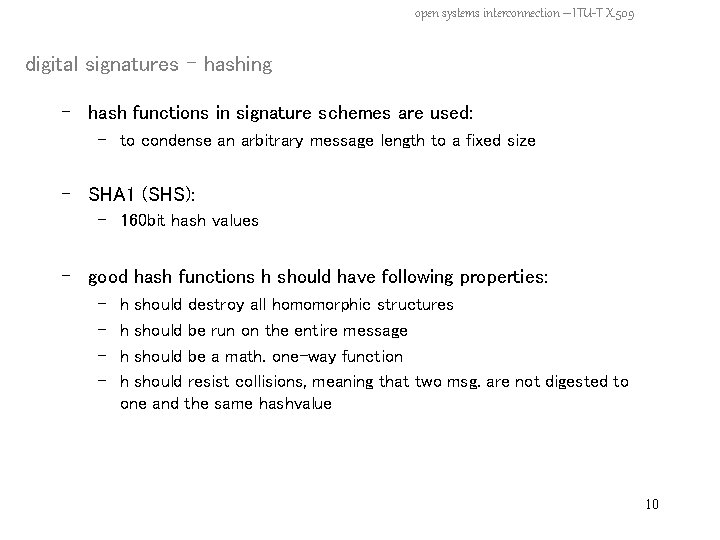 open systems interconnection – ITU-T X.509

digital signatures – hashing

– hash functions in signature schemes are used:
 – to condense an arbitrary message length to a fixed size

– SHA1 (SHS):
 – 160bit hash values

– good hash functions h should have following properties:
 – h should destroy all homomorphic structures
 – h should be run on the entire message
 – h should be a math. one-way function
 – h should resist collisions, meaning that two msg. are not digested to one and the same hashvalue

10